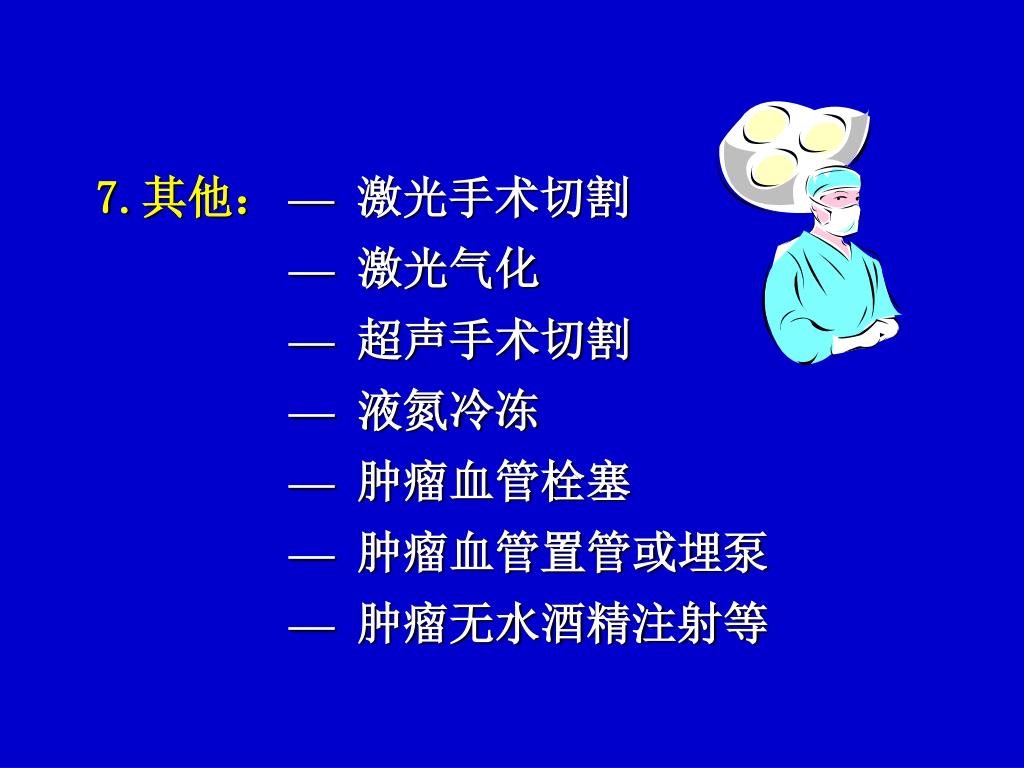 7. 其他： — 激光手术切割

— 激光气化

— 超声手术切割

— 液氮冷冻

— 肿瘤血管栓塞

— 肿瘤血管置管或埋泵

— 肿瘤无水酒精注射等